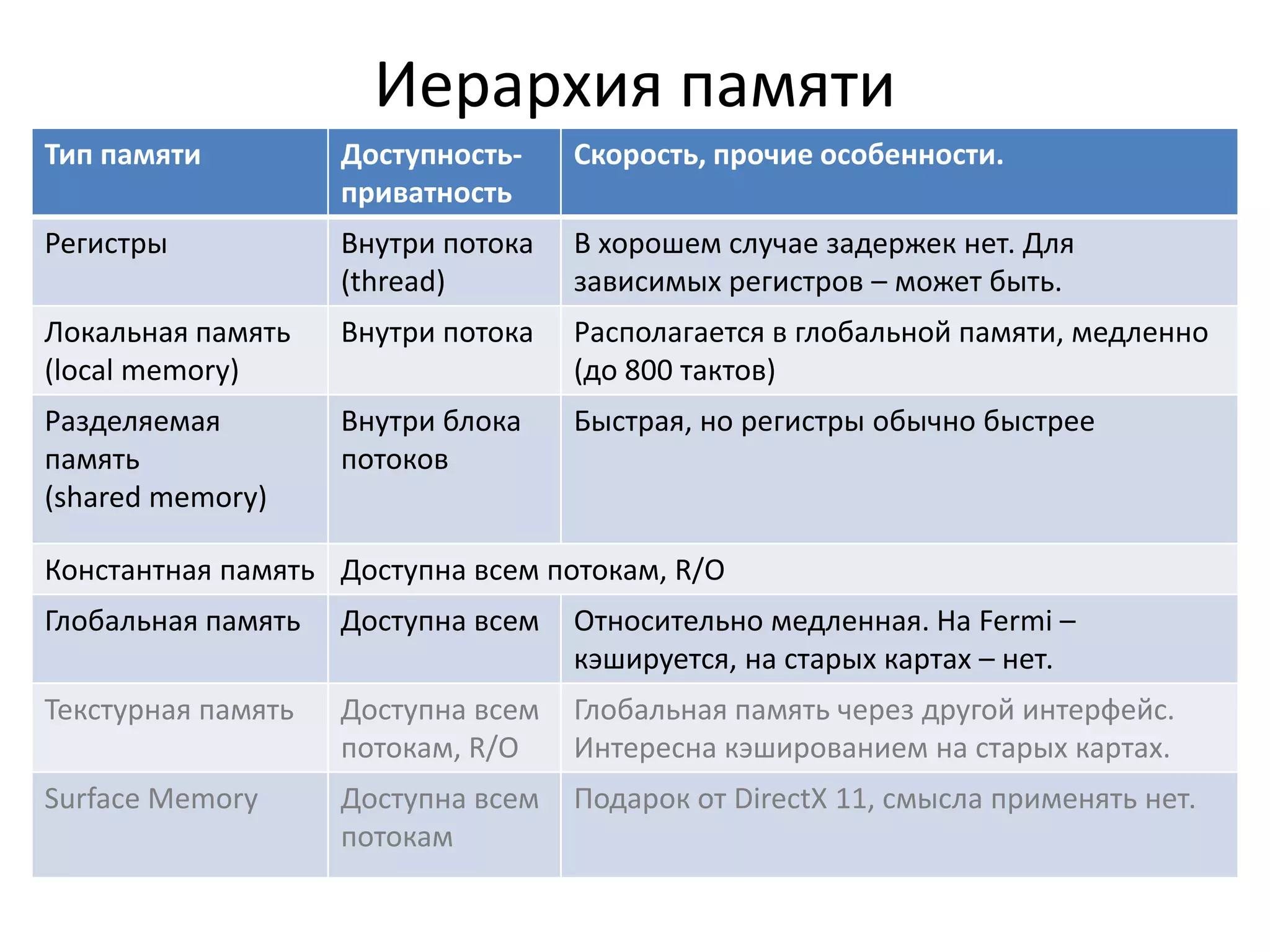 Иерархия памяти

| Тип памяти | Доступность-приватность | Скорость, прочие особенности. |
|---|---|---|
| Регистры | Внутри потока (thread) | В хорошем случае задержек нет. Для зависимых регистров – может быть. |
| Локальная память (local memory) | Внутри потока | Располагается в глобальной памяти, медленно (до 800 тактов) |
| Разделяемая память (shared memory) | Внутри блока потоков | Быстрая, но регистры обычно быстрее |
| Константная память | Доступна всем потокам, R/O | |
| Глобальная память | Доступна всем | Относительно медленная. На Fermi – кэшируется, на старых картах – нет. |
| Текстурная память | Доступна всем потокам, R/O | Глобальная память через другой интерфейс. Интересна кэшированием на старых картах. |
| Surface Memory | Доступна всем потокам | Подарок от DirectX 11, смысла применять нет. |